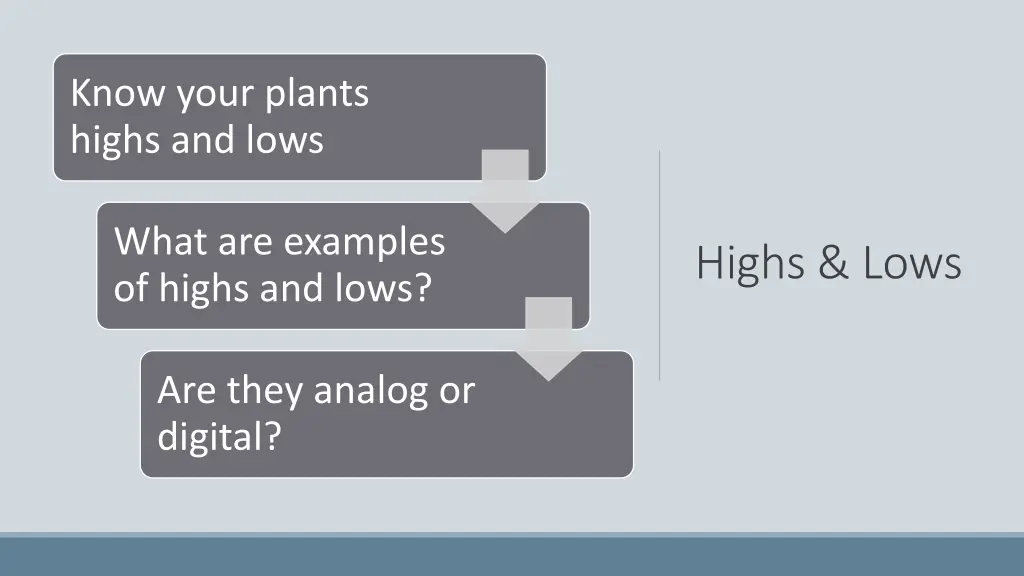 Know your plants highs and lows

What are examples of highs and lows?

Are they analog or digital?

Highs & Lows